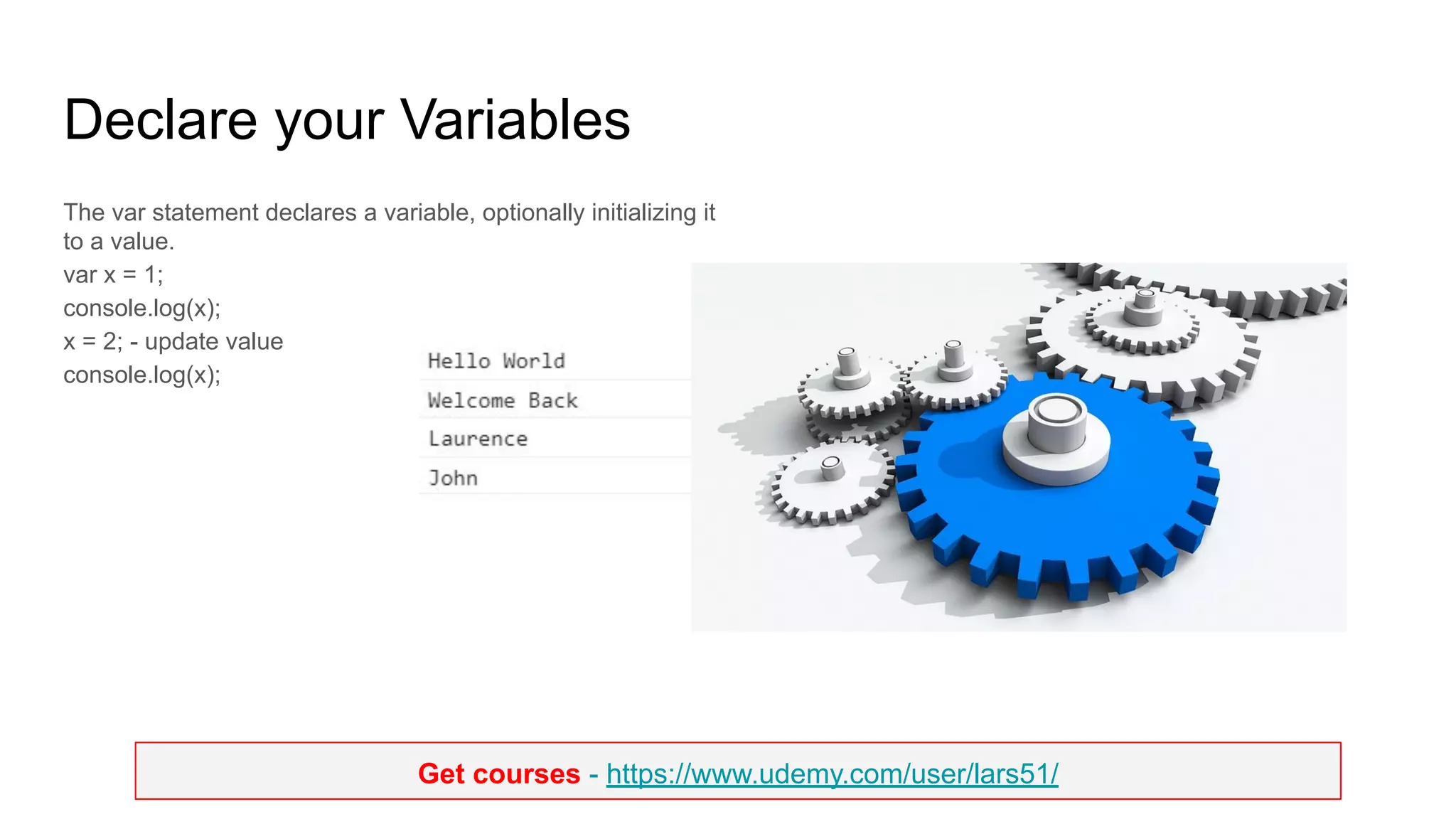 Declare your Variables

The var statement declares a variable, optionally initializing it to a value.

var x = 1;
console.log(x);
x = 2; - update value
console.log(x);

Hello World
Welcome Back
Laurence
John

Get courses - https://www.udemy.com/user/lars51/